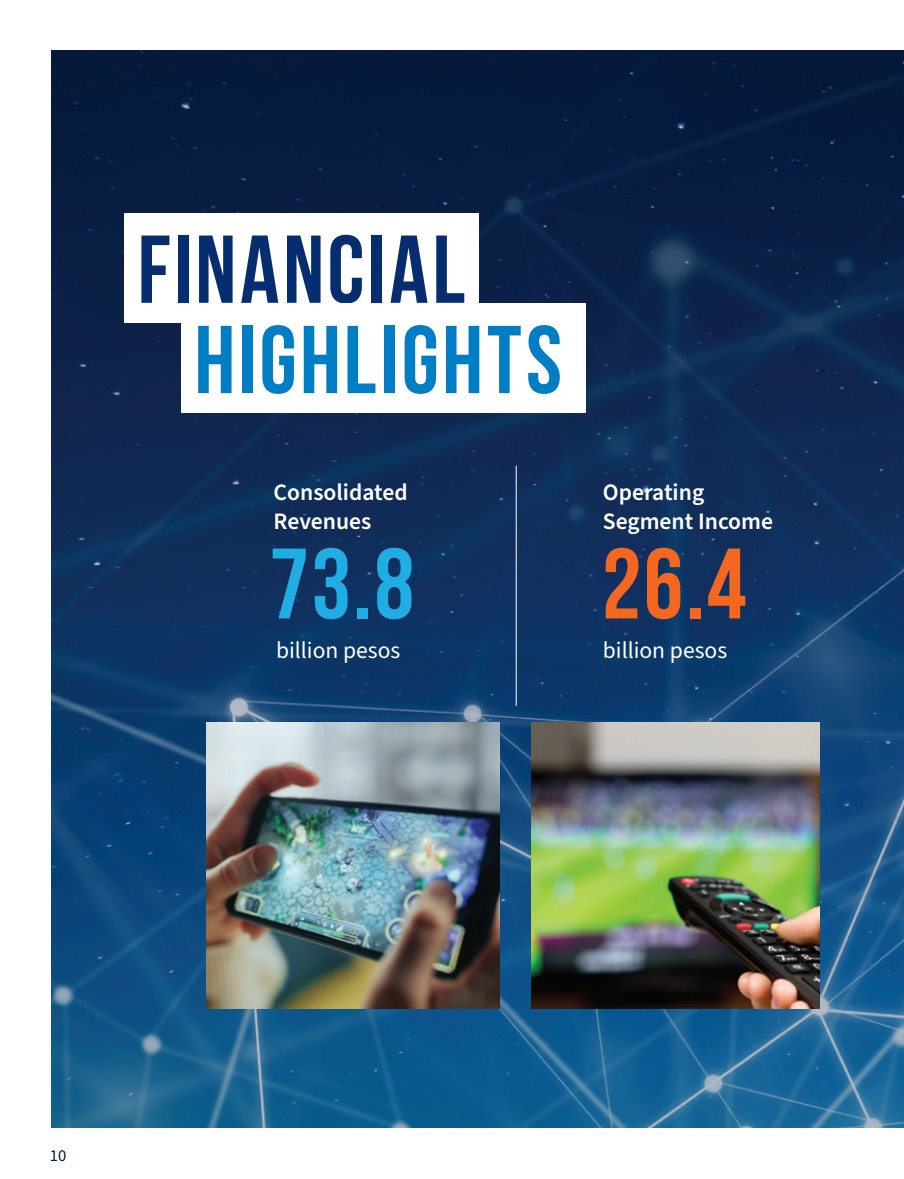 FINANCIAL HIGHLIGHTS

Consolidated Revenues
73.8
billion pesos

Operating Segment Income
26.4
billion pesos

10